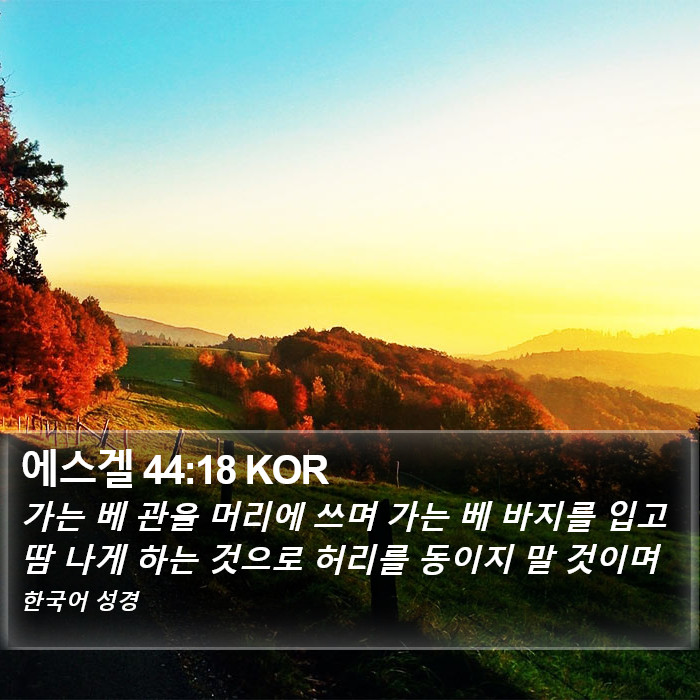 에스겔 44:18 KOR

가는 베 관을 머리에 쓰며 가는 베 바지를 입고 땀 나게 하는 것으로 허리를 동이지 말 것이며

한국어 성경